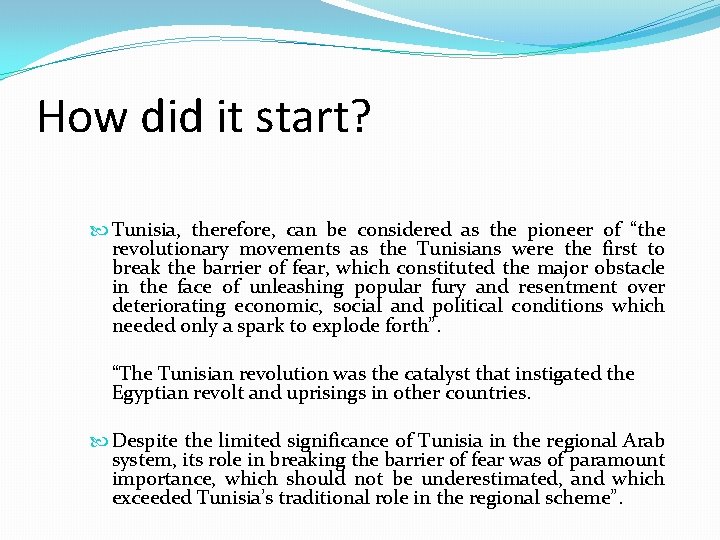 How did it start?

Tunisia, therefore, can be considered as the pioneer of “the revolutionary movements as the Tunisians were the first to break the barrier of fear, which constituted the major obstacle in the face of unleashing popular fury and resentment over deteriorating economic, social and political conditions which needed only a spark to explode forth”.

“The Tunisian revolution was the catalyst that instigated the Egyptian revolt and uprisings in other countries.

Despite the limited significance of Tunisia in the regional Arab system, its role in breaking the barrier of fear was of paramount importance, which should not be underestimated, and which exceeded Tunisia’s traditional role in the regional scheme”.